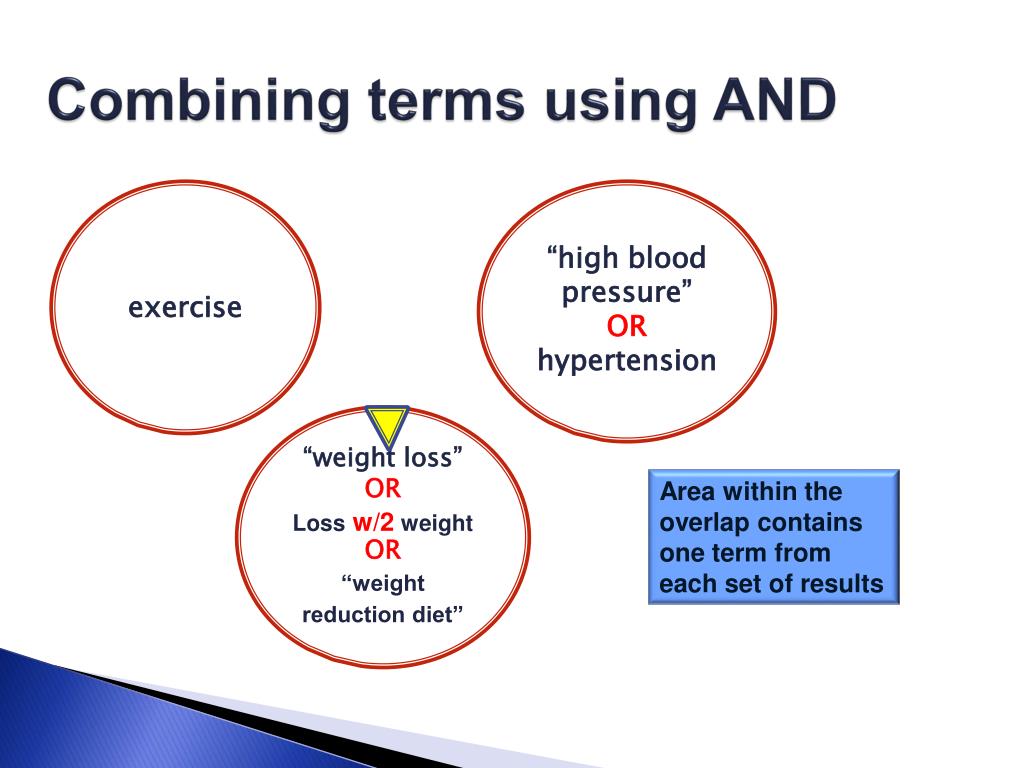 Combining terms using AND

exercise

“high blood pressure”
OR
hypertension

“weight loss”
OR
Loss w/2 weight
OR
“weight reduction diet”

Area within the overlap contains one term from each set of results